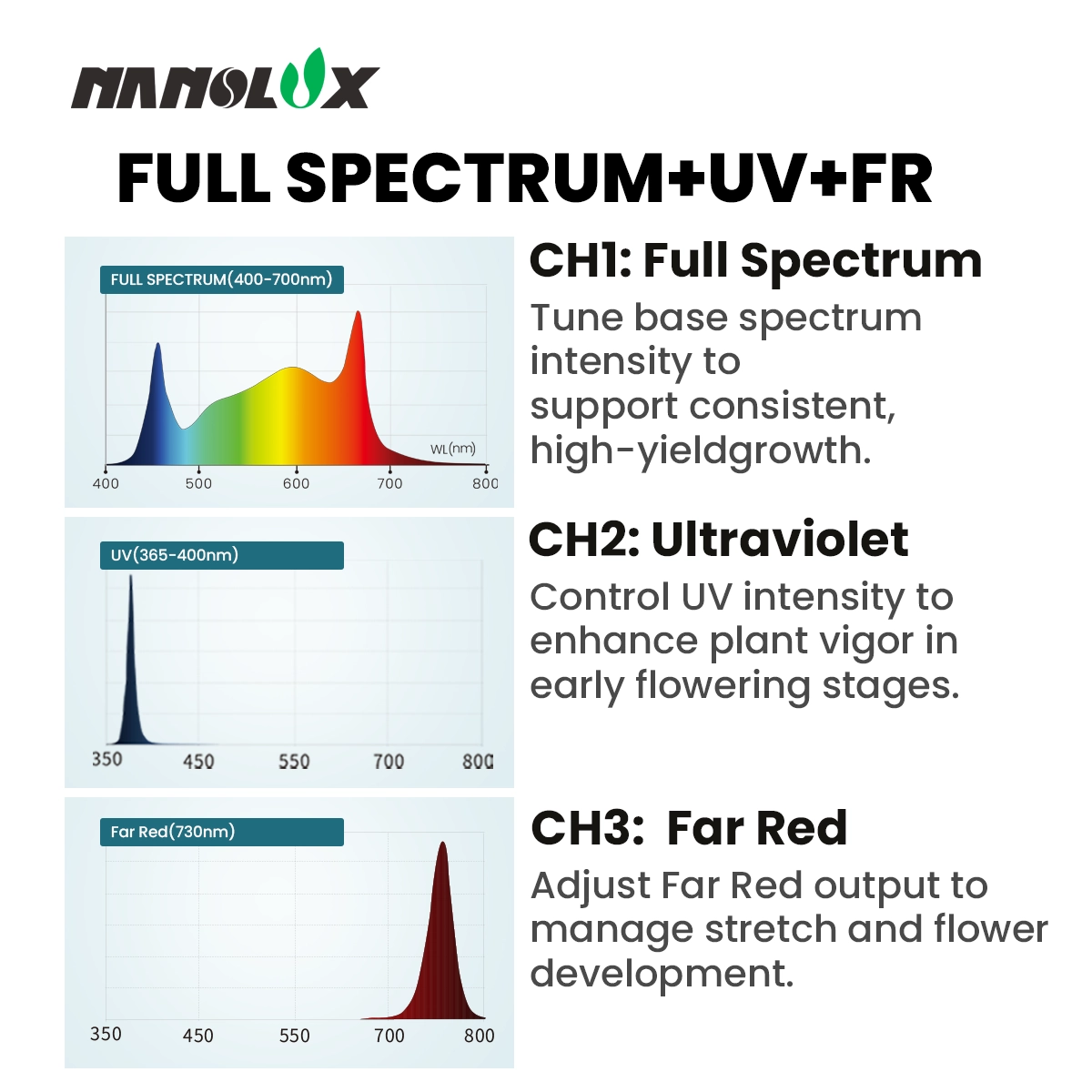 NANOLUX

FULL SPECTRUM+UV+FR

FULL SPECTRUM(400-700nm)

WL(nm)

400 500 600 700 800

CH1: Full Spectrum

Tune base spectrum intensity to support consistent, high-yieldgrowth.

UV(365-400nm)

350 450 550 700 800

CH2: Ultraviolet

Control UV intensity to enhance plant vigor in early flowering stages.

Far Red(730nm)

350 450 550 700 800

CH3: Far Red

Adjust Far Red output to manage stretch and flower development.